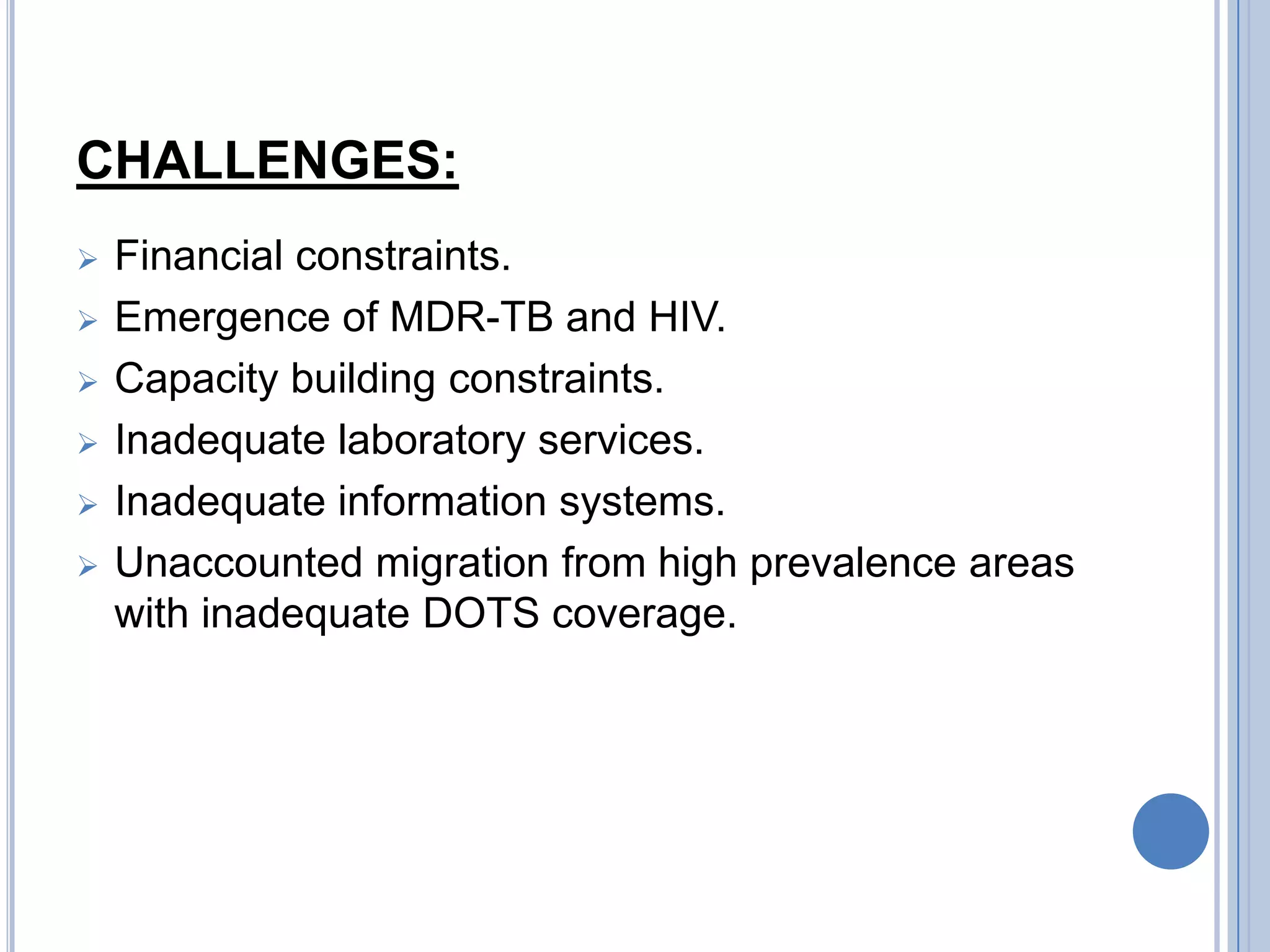 CHALLENGES:

➢ Financial constraints.
➢ Emergence of MDR-TB and HIV.
➢ Capacity building constraints.
➢ Inadequate laboratory services.
➢ Inadequate information systems.
➢ Unaccounted migration from high prevalence areas with inadequate DOTS coverage.